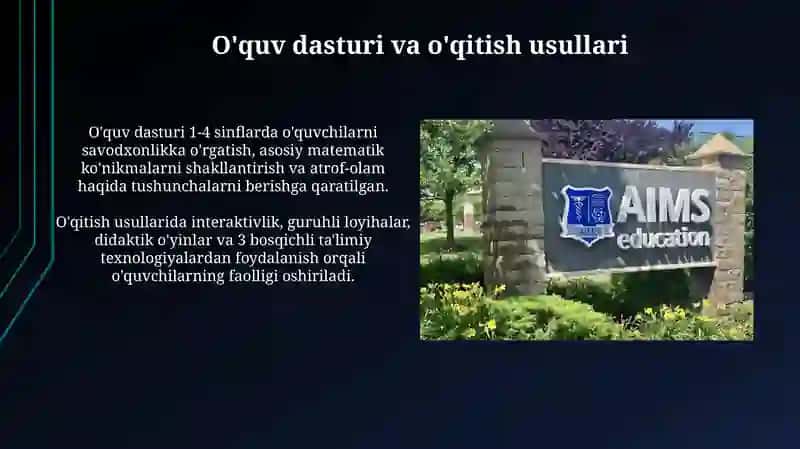 O'quv dasturi va o'qitish usullari

O'quv dasturi 1-4 sinflarda o'quvchilarni savodxonlikka o'rgatish, asosiy matematik ko'nikmalarni shakllantirish va atrof-olam haqida tushunchalarni berishga qaratilgan.

O'qitish usullarida interaktivlik, guruhli loyihalar, didaktik o'yinlar va 3 bosqichli ta'limiy texnologiyalardan foydalanish orqali o'quvchilarning faolligi oshiriladi.

AIMS education